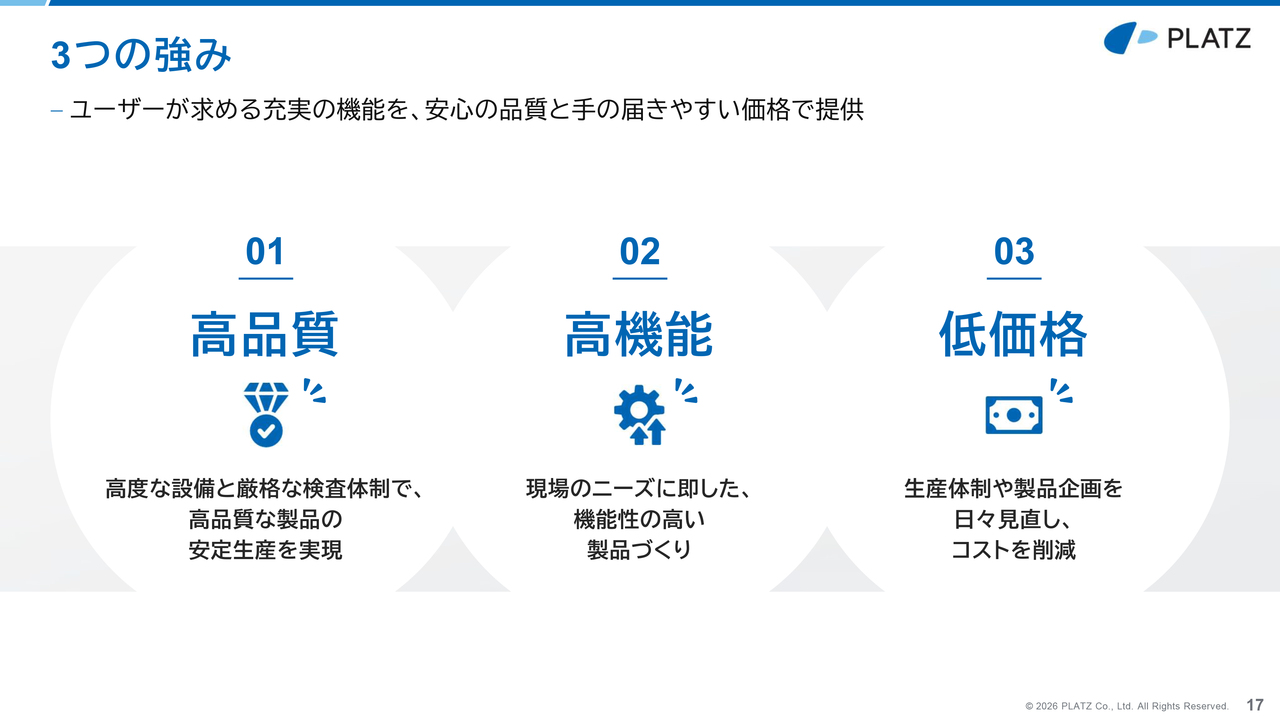 3つの強み

PLATZ

– ユーザーが求める充実の機能を、安心の品質と手の届きやすい価格で提供

01
高品質
高度な設備と厳格な検査体制で、高品質な製品の安定生産を実現

02
高機能
現場のニーズに即した、機能性の高い製品づくり

03
低価格
生産体制や製品企画を日々見直し、コストを削減

© 2026 PLATZ Co., Ltd. All Rights Reserved. 17